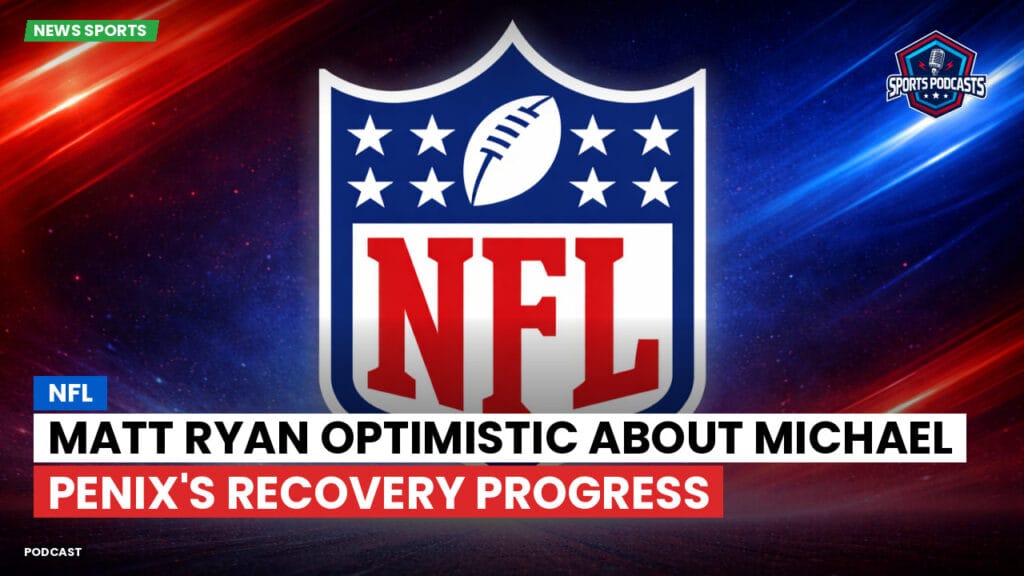 NEWS SPORTS

SPORTS PODCASTS

NFL

NFL

MATT RYAN OPTIMISTIC ABOUT MICHAEL PENIX'S RECOVERY PROGRESS

PODCAST